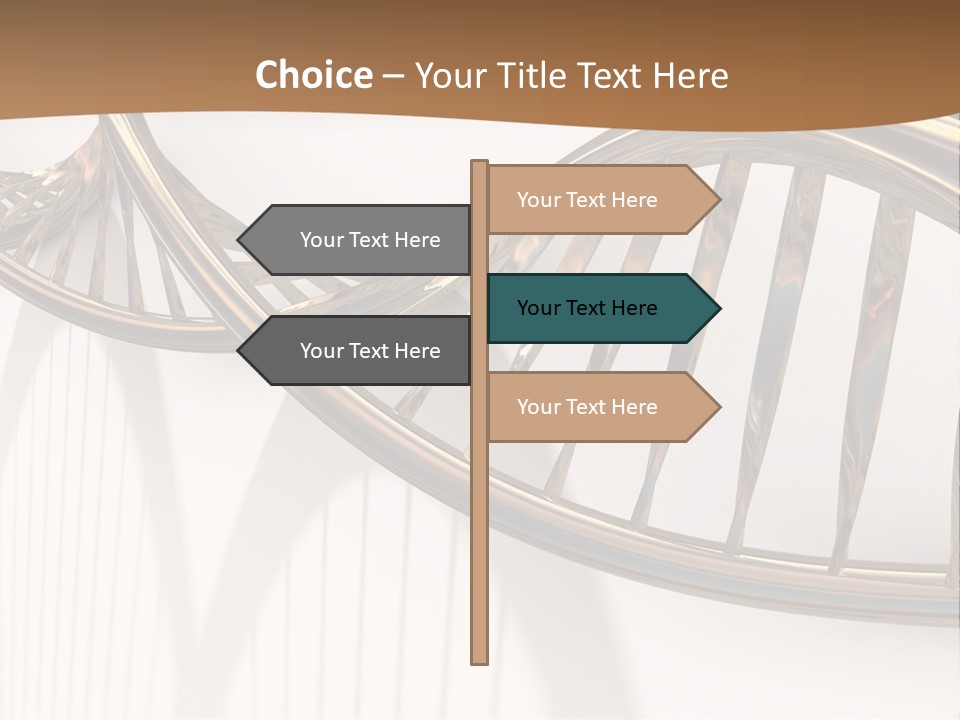 Choice – Your Title Text Here

Your Text Here

Your Text Here

Your Text Here

Your Text Here

Your Text Here